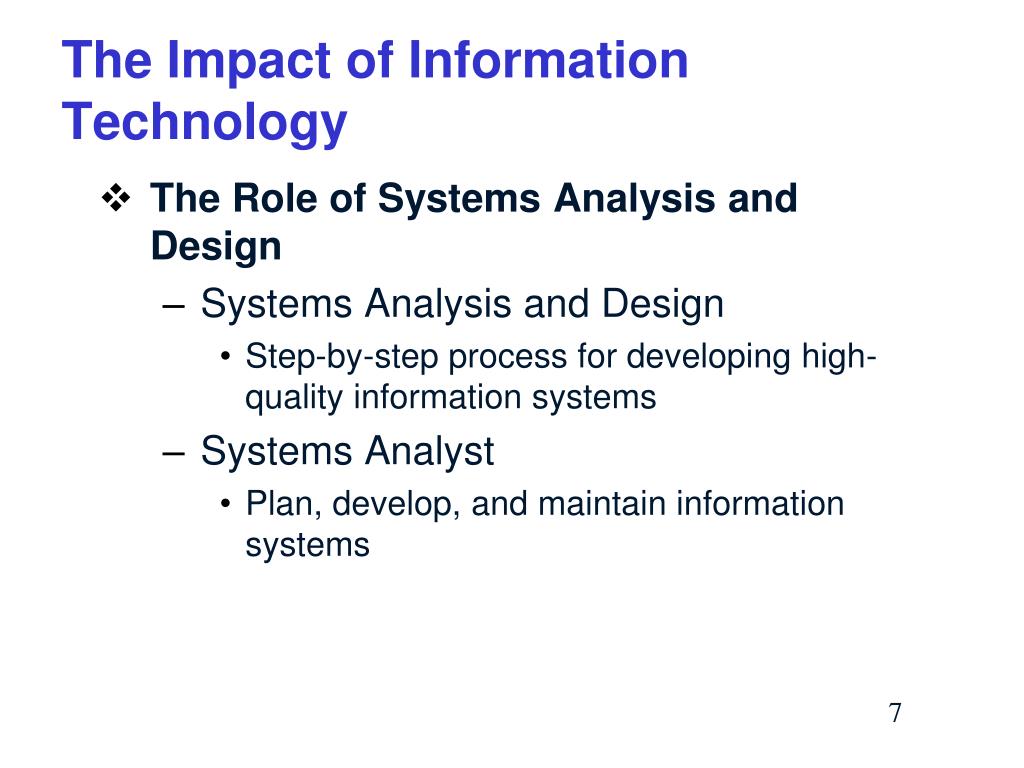 The Impact of Information Technology

❖ The Role of Systems Analysis and Design

– Systems Analysis and Design

• Step-by-step process for developing high-quality information systems

– Systems Analyst

• Plan, develop, and maintain information systems

7